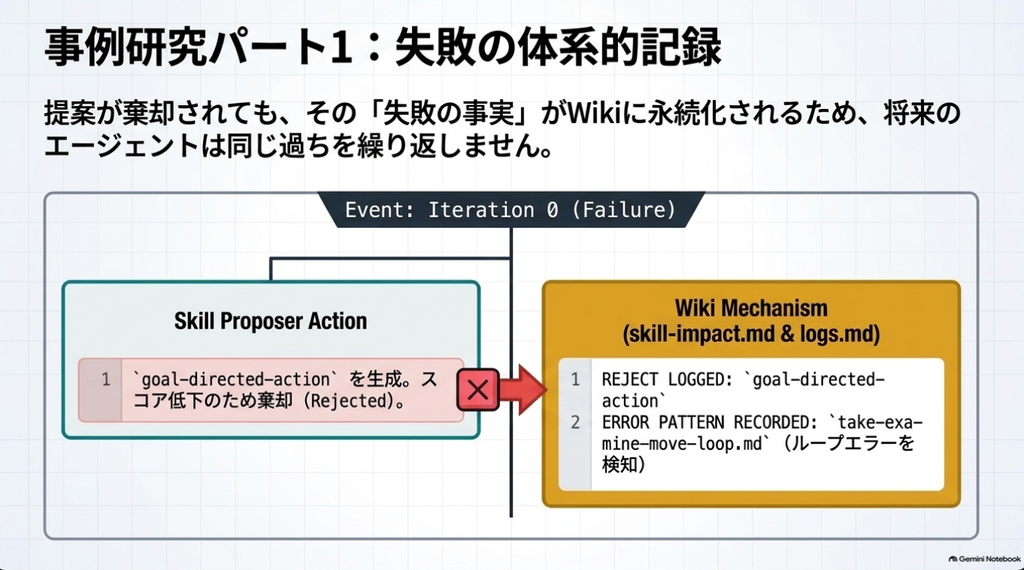 事例研究パート1：失敗の体系的記録

提案が棄却されても、その「失敗の事実」がWikiに永続化されるため、将来のエージェントは同じ過ちを繰り返しません。

Event: Iteration 0 (Failure)

Skill Proposer Action

1 `goal-directed-action` を生成。スコア低下のため棄却 (Rejected)。

Wiki Mechanism
(skill-impact.md & logs.md)

1 REJECT LOGGED: `goal-directed-action`
2 ERROR PATTERN RECORDED: `take-examine-move-loop.md` (ループエラーを検知)

Gemini Notebook